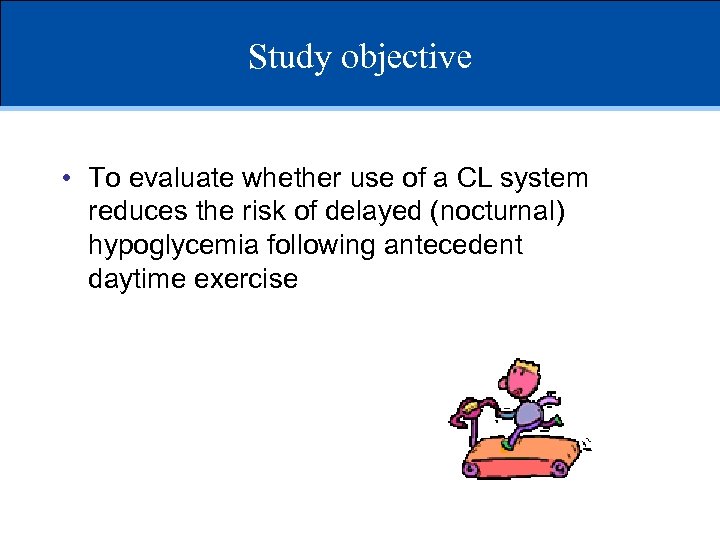 Study objective

• To evaluate whether use of a CL system reduces the risk of delayed (nocturnal) hypoglycemia following antecedent daytime exercise